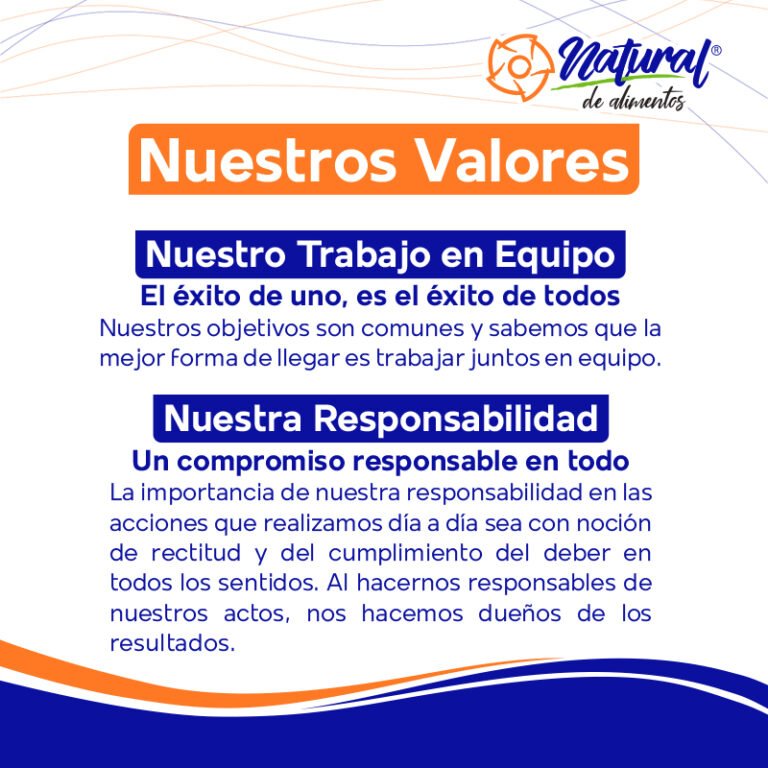 Natural®
de alimentos

Nuestros Valores

Nuestro Trabajo en Equipo
El éxito de uno, es el éxito de todos
Nuestros objetivos son comunes y sabemos que la mejor forma de llegar es trabajar juntos en equipo.

Nuestra Responsabilidad
Un compromiso responsable en todo
La importancia de nuestra responsabilidad en las acciones que realizamos día a día sea con noción de rectitud y del cumplimiento del deber en todos los sentidos. Al hacernos responsables de nuestros actos, nos hacemos dueños de los resultados.